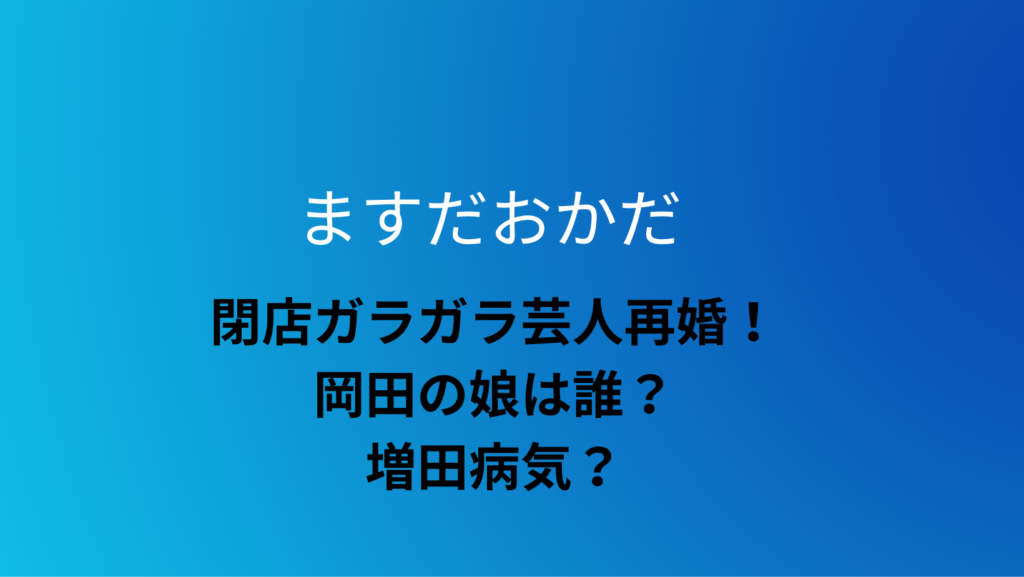 ますだおかだ

閉店ガラガラ芸人再婚！
岡田の娘は誰？
増田病気？